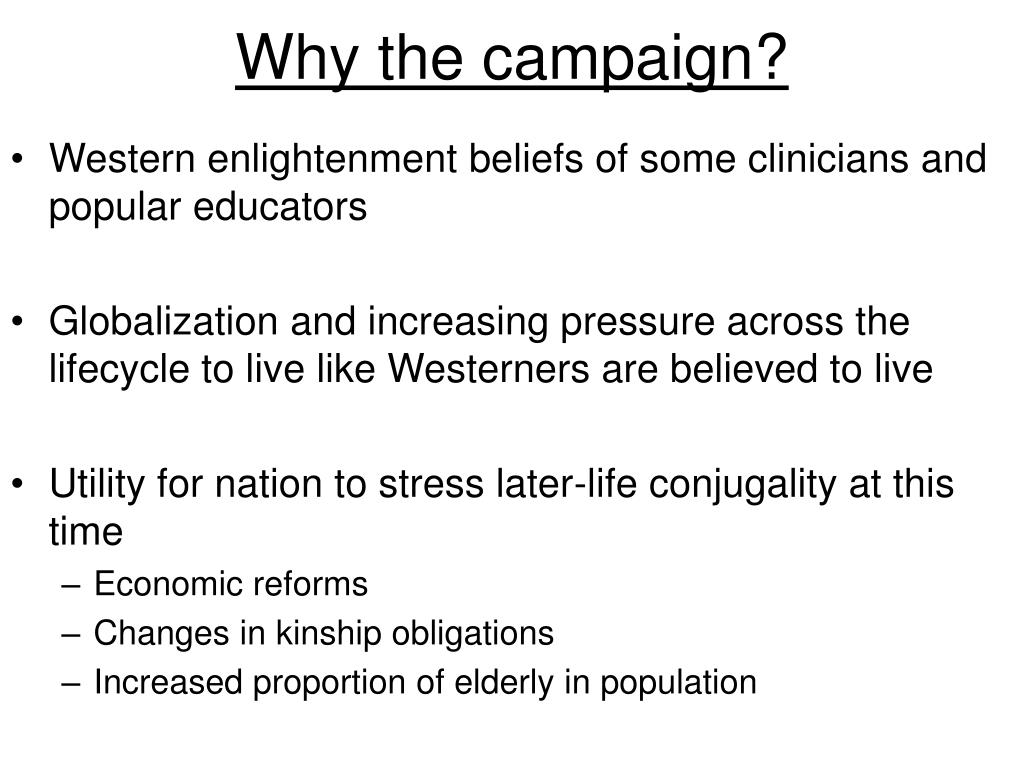 Why the campaign?

• Western enlightenment beliefs of some clinicians and popular educators

• Globalization and increasing pressure across the lifecycle to live like Westerners are believed to live

• Utility for nation to stress later-life conjugality at this time
– Economic reforms
– Changes in kinship obligations
– Increased proportion of elderly in population